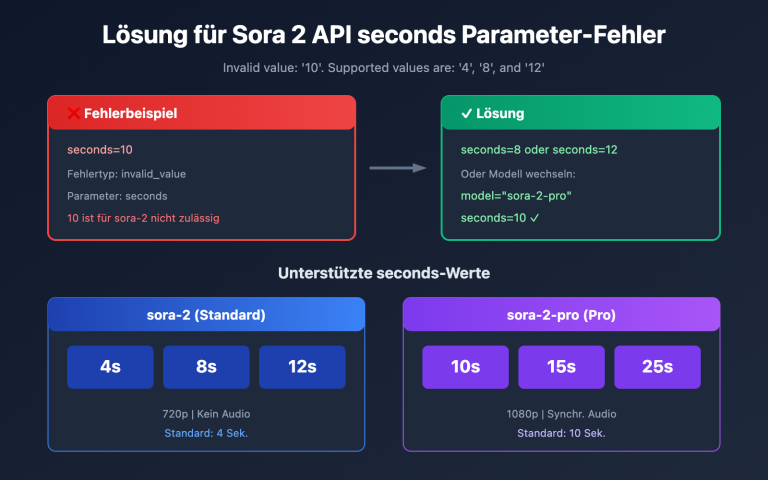 Lösung für Sora 2 API seconds Parameter-Fehler

Invalid value: '10'. Supported values are: '4', '8', and '12'

❌ Fehlerbeispiel

seconds=10

Fehlertyp: invalid_value

Parameter: seconds

10 ist für sora-2 nicht zulässig

✓ Lösung

seconds=8 oder seconds=12

Oder Modell wechseln:

model="sora-2-pro"

seconds=10 ✓

Unterstützte seconds-Werte

sora-2 (Standard)

4s

8s

12s

720p | Kein Audio

Standard: 4 Sek.

sora-2-pro (Pro)

10s

15s

25s

1080p | Synchr. Audio

Standard: 10 Sek.